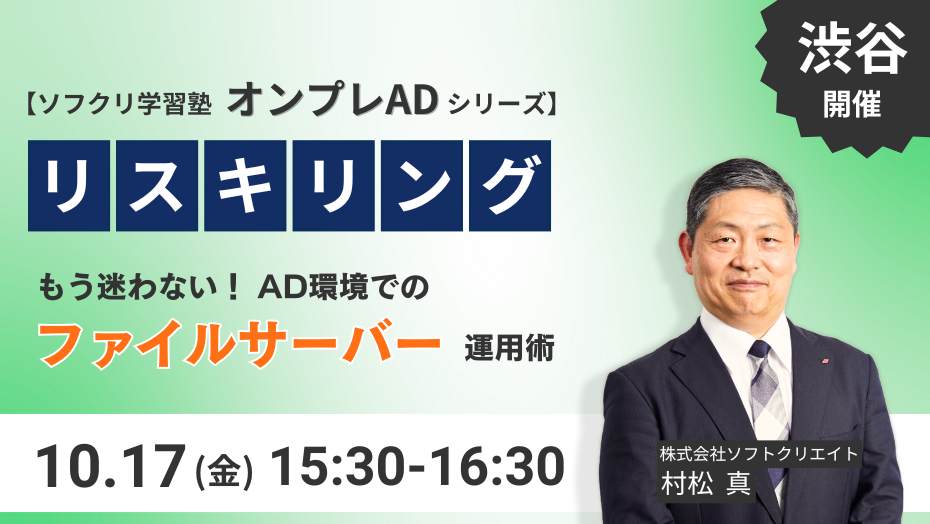 渋谷
開催

【ソフクリ学習塾 オンプレAD シリーズ】

リスキリング

もう迷わない！ AD環境での
ファイルサーバー 運用術

10.17(金) 15:30-16:30

株式会社ソフトクリエイト
村松 真